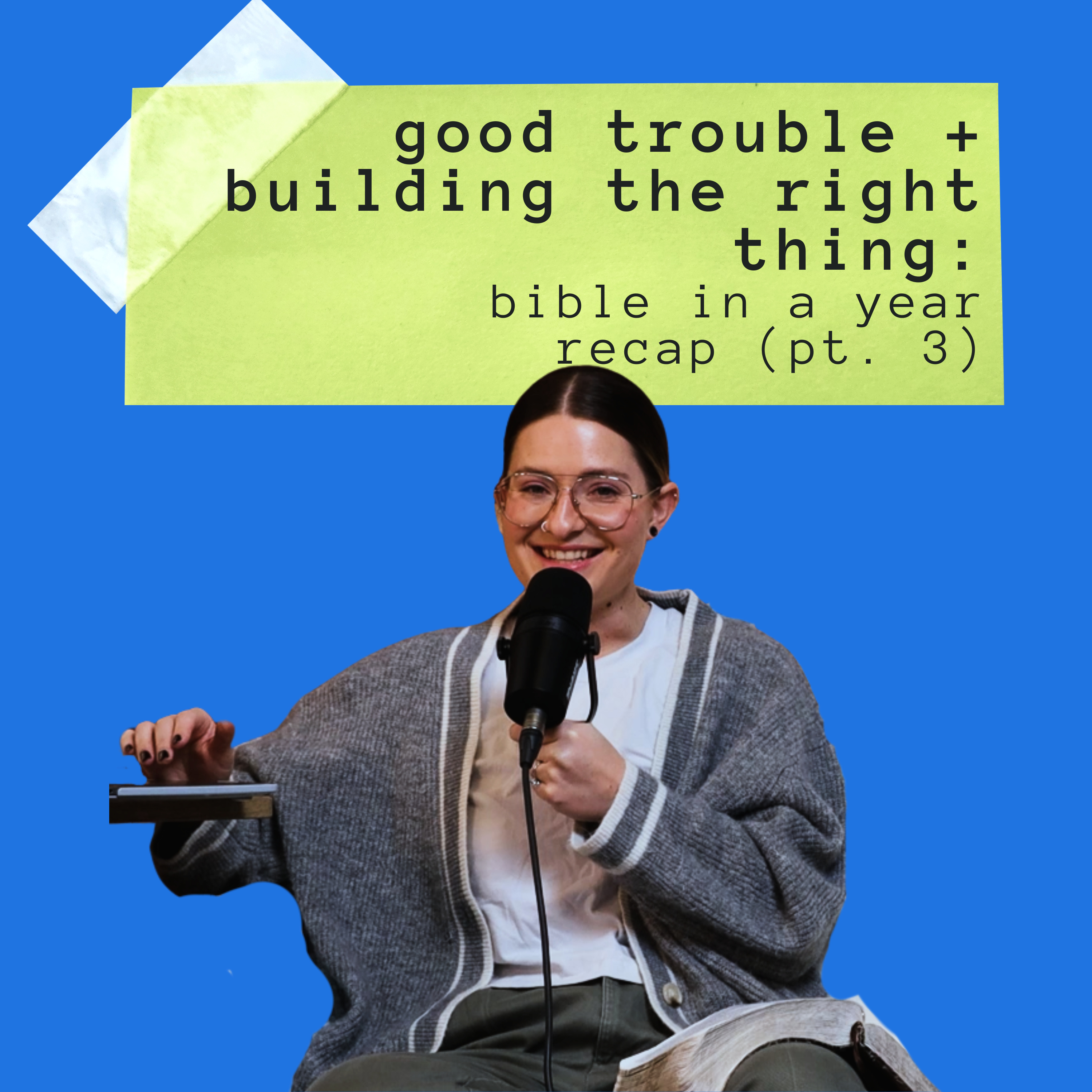 good trouble + building the right thing:
bible in a year recap (pt. 3)